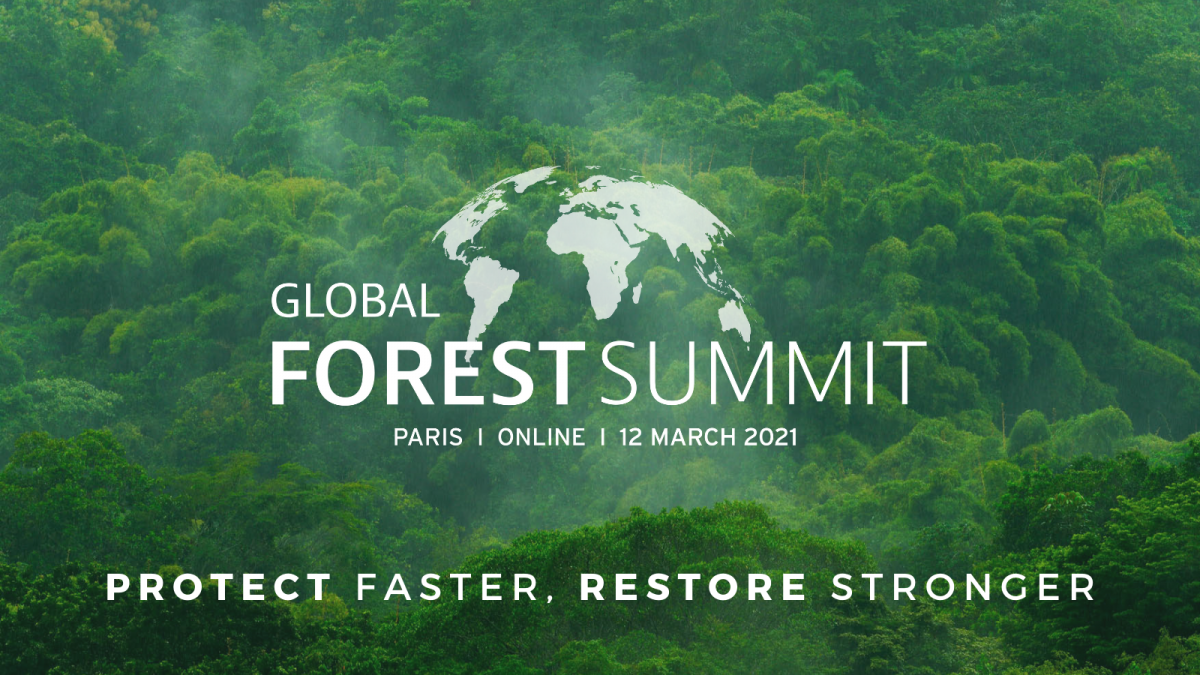 GLOBAL
FOREST SUMMIT
PARIS | ONLINE | 12 MARCH 2021

PROTECT FASTER, RESTORE STRONGER